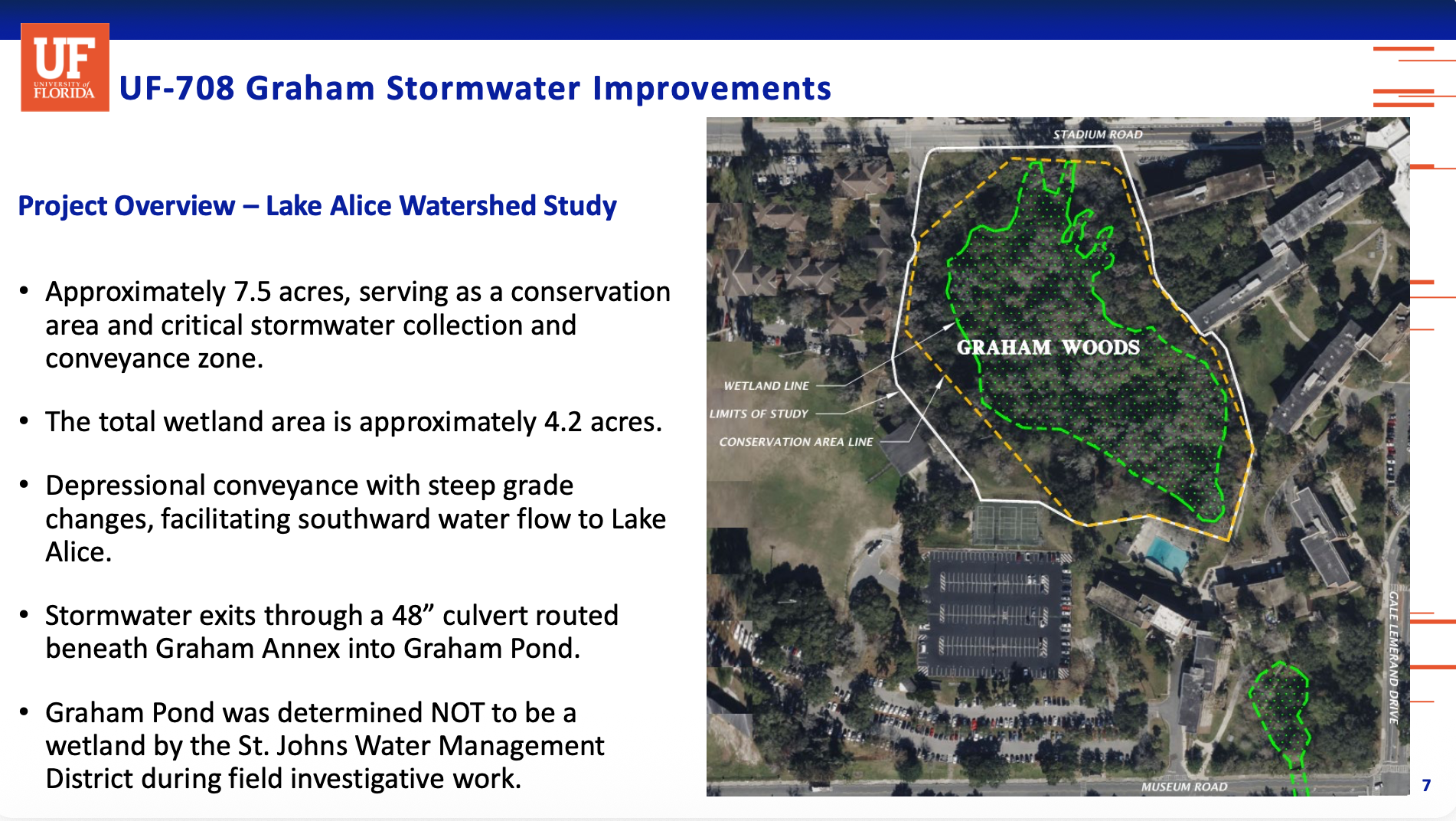 UF UNIVERSITY of FLORIDA

UF-708 Graham Stormwater Improvements

Project Overview – Lake Alice Watershed Study

• Approximately 7.5 acres, serving as a conservation area and critical stormwater collection and conveyance zone.

• The total wetland area is approximately 4.2 acres.

• Depressional conveyance with steep grade changes, facilitating southward water flow to Lake Alice.

• Stormwater exits through a 48” culvert routed beneath Graham Annex into Graham Pond.

• Graham Pond was determined NOT to be a wetland by the St. Johns Water Management District during field investigative work.

STADIUM ROAD

GRAHAM WOODS

WETLAND LINE

LIMITS OF STUDY

CONSERVATION AREA LINE

GALE LEMERAND DRIVE

MUSEUM ROAD

7